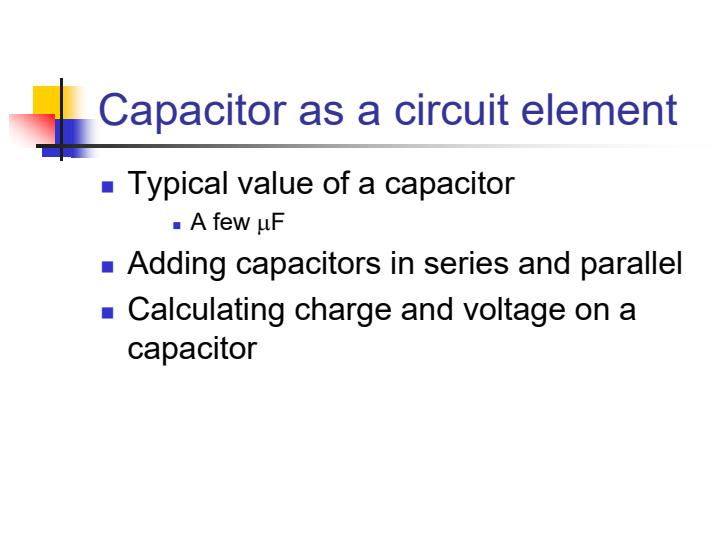 Capacitor as a circuit element

- Typical value of a capacitor
  - A few μF
- Adding capacitors in series and parallel
- Calculating charge and voltage on a capacitor